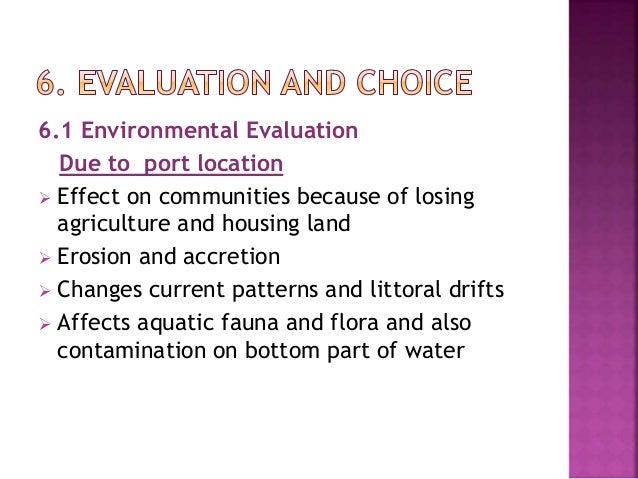 6. EVALUATION AND CHOICE

6.1 Environmental Evaluation

Due to port location

➢ Effect on communities because of losing agriculture and housing land

➢ Erosion and accretion

➢ Changes current patterns and littoral drifts

➢ Affects aquatic fauna and flora and also contamination on bottom part of water